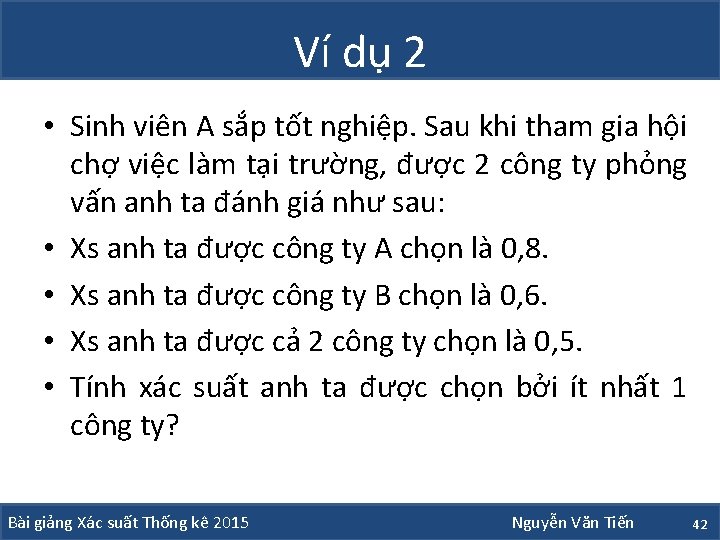 Ví dụ 2

• Sinh viên A sắp tốt nghiệp. Sau khi tham gia hội chợ việc làm tại trường, được 2 công ty phỏng vấn anh ta đánh giá như sau:
• Xs anh ta được công ty A chọn là 0,8.
• Xs anh ta được công ty B chọn là 0,6.
• Xs anh ta được cả 2 công ty chọn là 0,5.
• Tính xác suất anh ta được chọn bởi ít nhất 1 công ty?

Bài giảng Xác suất Thống kê 2015
Nguyễn Văn Tiến
42